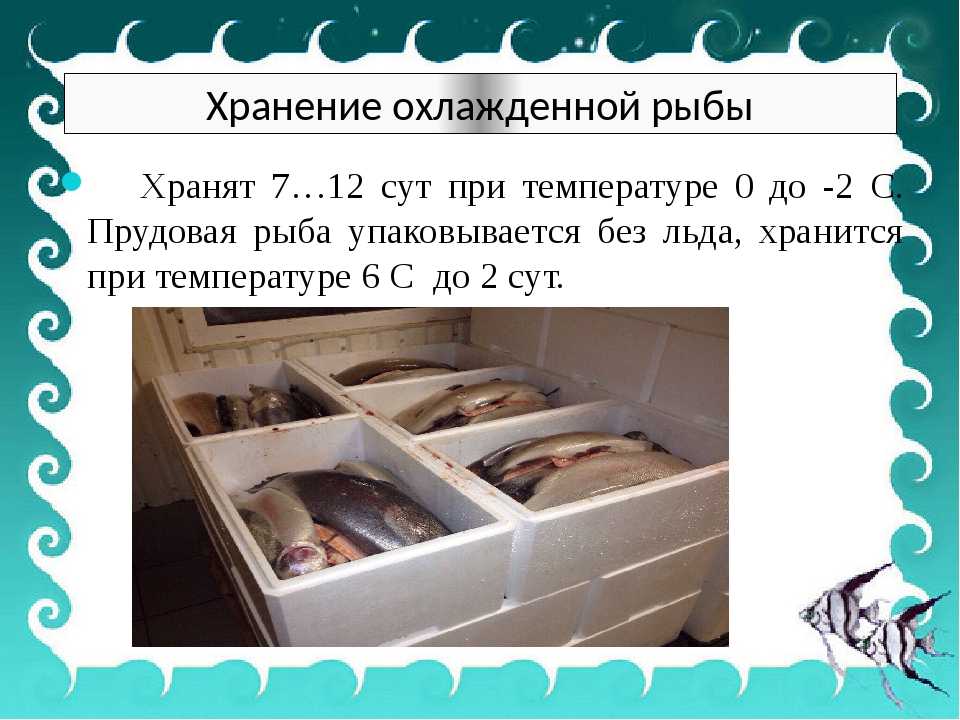 Хранение охлажденной рыбы

Хранят 7…12 сут при температуре 0 до -2 С. Прудовая рыба упаковывается без льда, хранится при температуре 6 С до 2 сут.